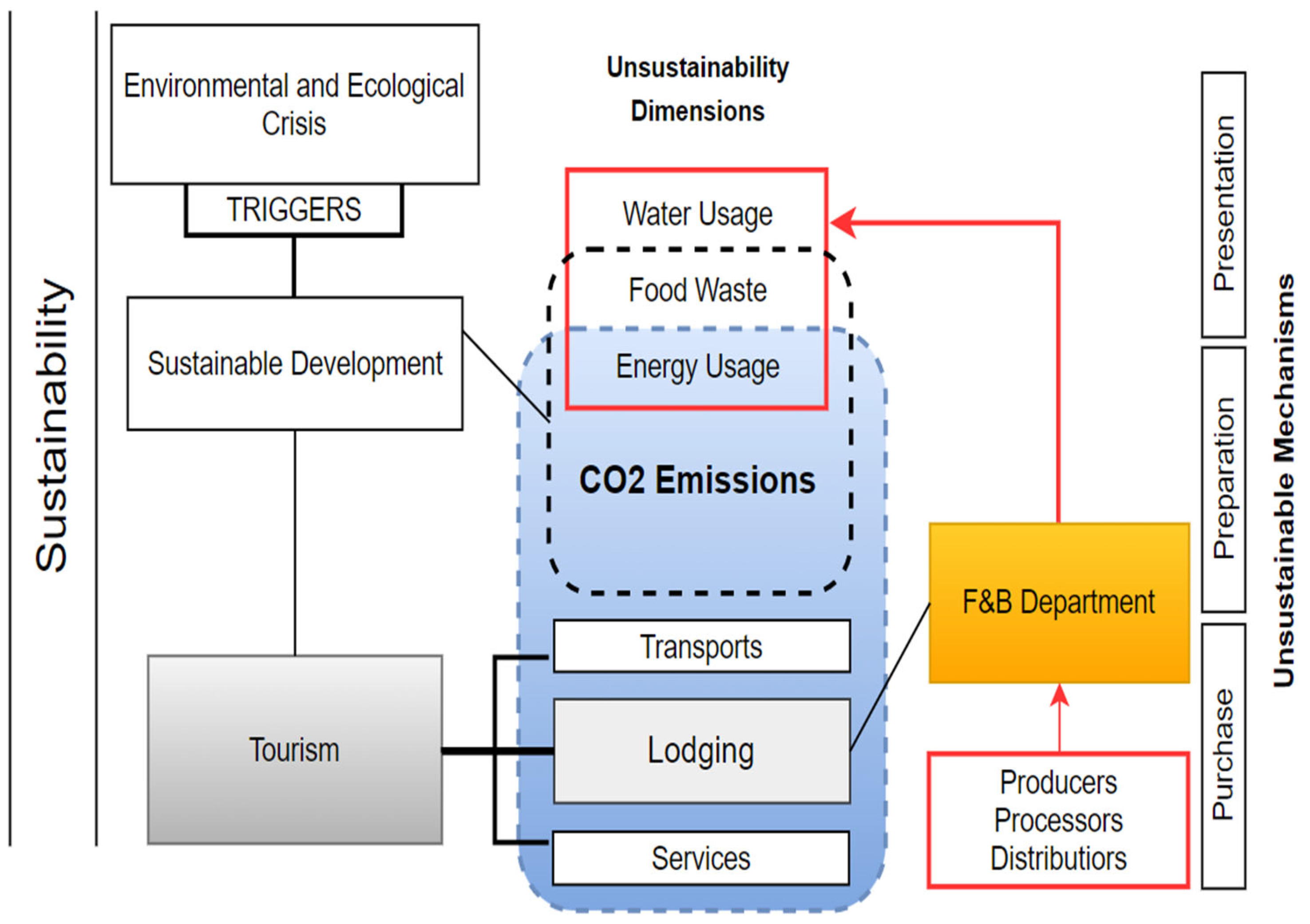 Sustainability

Environmental and Ecological Crisis

TRIGGERS

Sustainable Development

Tourism

Unsustainability Dimensions

Water Usage

Food Waste

Energy Usage

CO2 Emissions

Transports

Lodging

Services

F&B Department

Producers
Processors
Distributiors

Presentation

Preparation

Purchase

Unsustainable Mechanisms